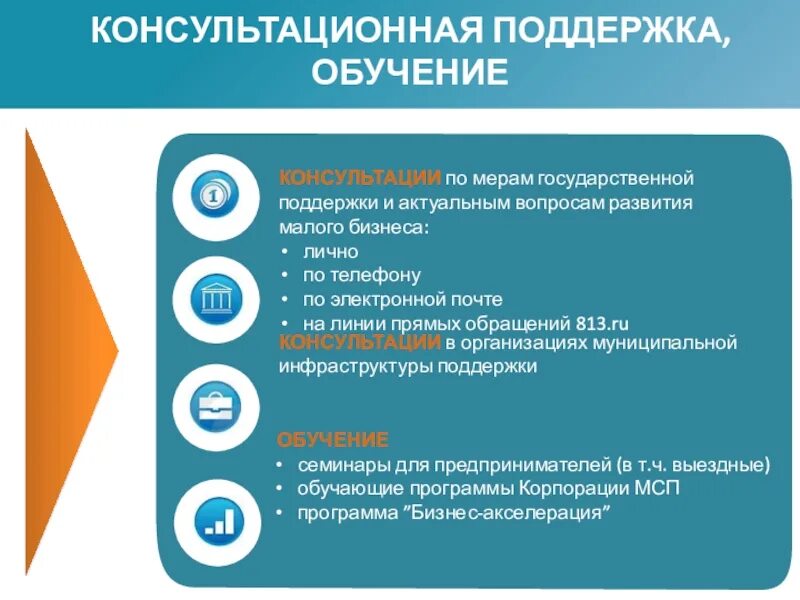 КОНСУЛЬТАЦИОННАЯ ПОДДЕРЖКА, ОБУЧЕНИЕ

КОНСУЛЬТАЦИИ по мерам государственной поддержки и актуальным вопросам развития малого бизнеса:
• лично
• по телефону
• по электронной почте
• на линии прямых обращений 813.ru

КОНСУЛЬТАЦИИ в организациях муниципальной инфраструктуры поддержки

ОБУЧЕНИЕ
• семинары для предпринимателей (в т.ч. выездные)
• обучающие программы Корпорации МСП
• программа "Бизнес-акселерация"